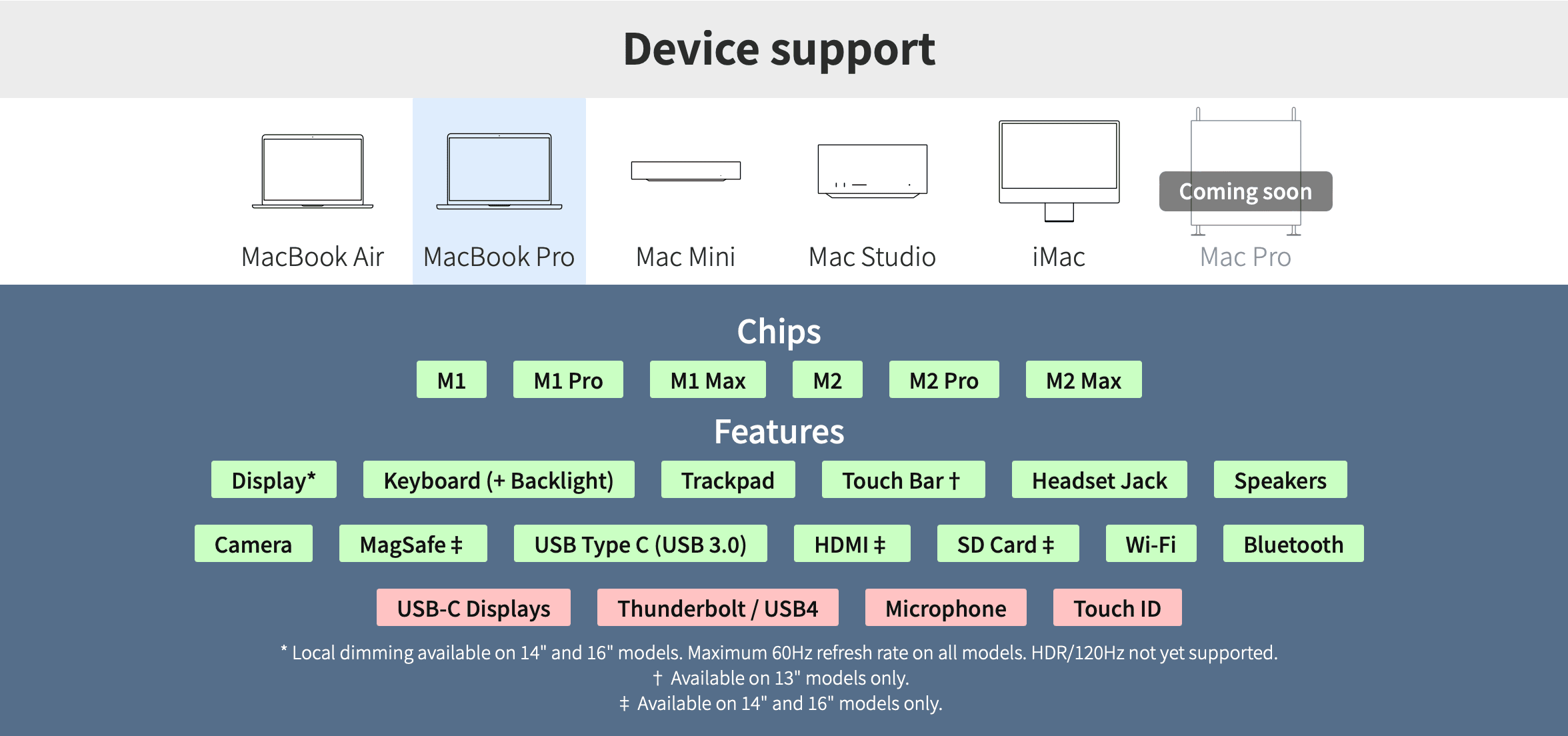 Device support

MacBook Air MacBook Pro Mac Mini Mac Studio iMac Coming soon Mac Pro

Chips

M1 M1 Pro M1 Max M2 M2 Pro M2 Max

Features

Display* Keyboard (+ Backlight) Trackpad Touch Bar † Headset Jack Speakers

Camera MagSafe ‡ USB Type C (USB 3.0) HDMI ‡ SD Card ‡ Wi-Fi Bluetooth

USB-C Displays Thunderbolt / USB4 Microphone Touch ID

* Local dimming available on 14" and 16" models. Maximum 60Hz refresh rate on all models. HDR/120Hz not yet supported.
† Available on 13" models only.
‡ Available on 14" and 16" models only.